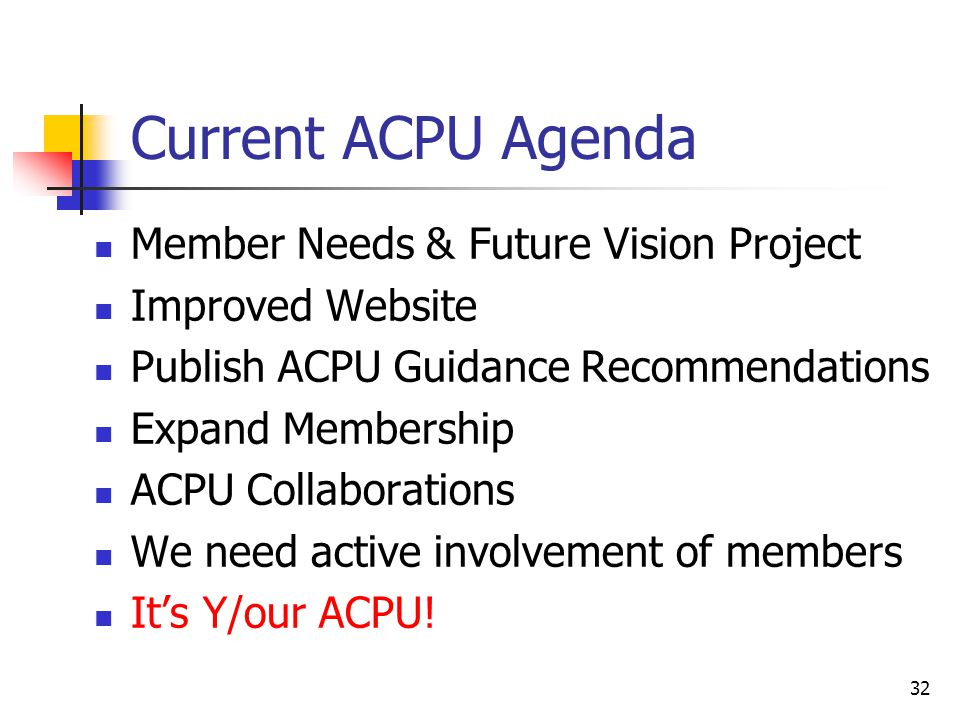 Current ACPU Agenda

- Member Needs & Future Vision Project
- Improved Website
- Publish ACPU Guidance Recommendations
- Expand Membership
- ACPU Collaborations
- We need active involvement of members
- It's Y/our ACPU!

32